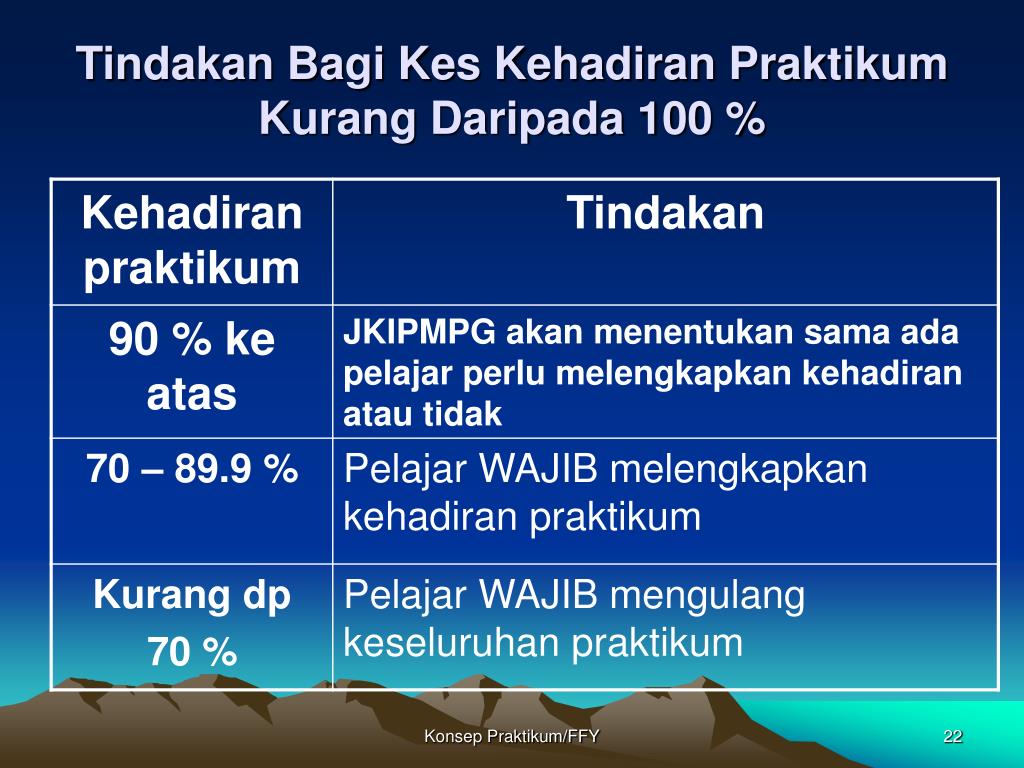 Tindakan Bagi Kes Kehadiran Praktikum Kurang Daripada 100 %

| Kehadiran praktikum | Tindakan |
|---|---|
| 90 % ke atas | JKIPMPG akan menentukan sama ada pelajar perlu melengkapkan kehadiran atau tidak |
| 70 – 89.9 % | Pelajar WAJIB melengkapkan kehadiran praktikum |
| Kurang dp 70 % | Pelajar WAJIB mengulang keseluruhan praktikum |

Konsep Praktikum/FFY

22